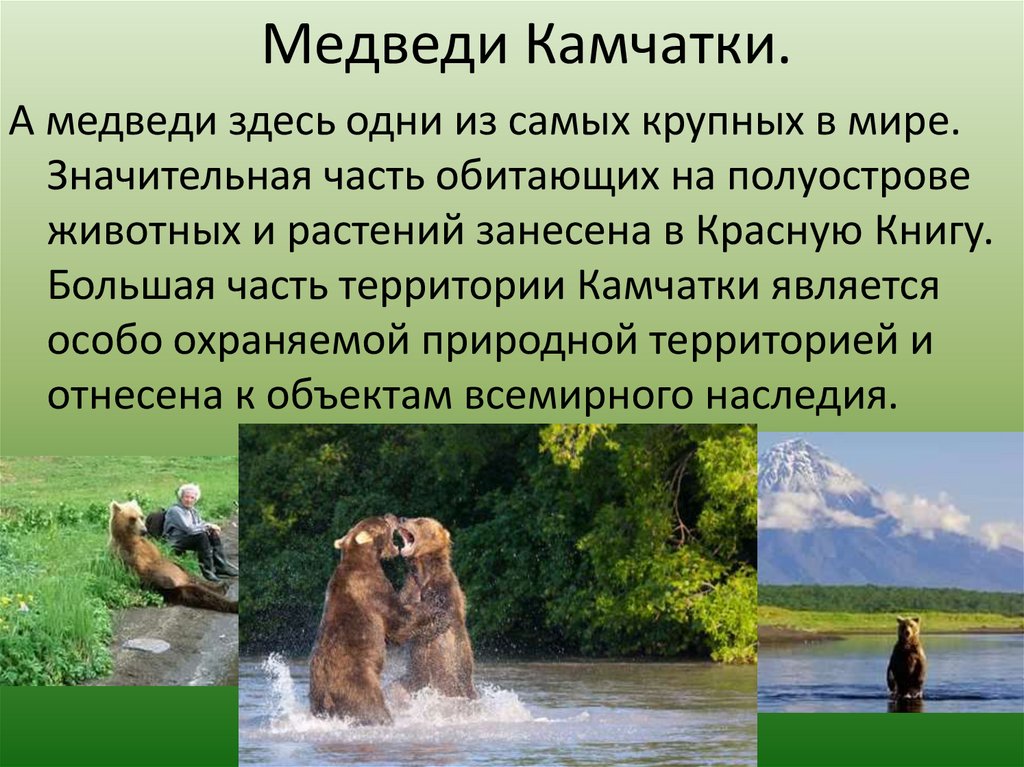 Медведи Камчатки.

А медведи здесь одни из самых крупных в мире. Значительная часть обитающих на полуострове животных и растений занесена в Красную Книгу. Большая часть территории Камчатки является особо охраняемой природной территорией и отнесена к объектам всемирного наследия.